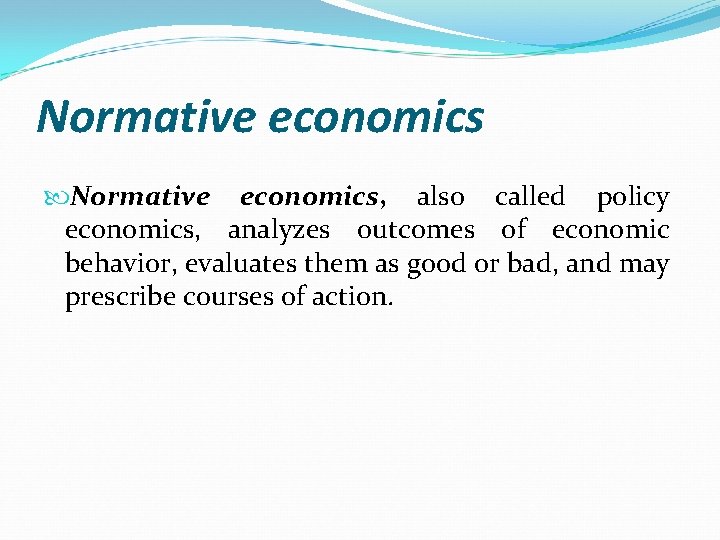 Normative economics

Normative economics, also called policy economics, analyzes outcomes of economic behavior, evaluates them as good or bad, and may prescribe courses of action.